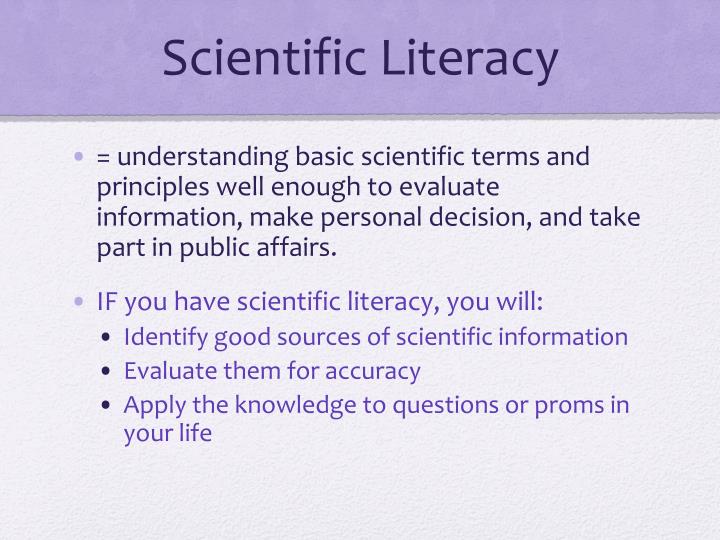 Scientific Literacy

• = understanding basic scientific terms and principles well enough to evaluate information, make personal decision, and take part in public affairs.

• IF you have scientific literacy, you will:
  • Identify good sources of scientific information
  • Evaluate them for accuracy
  • Apply the knowledge to questions or proms in your life